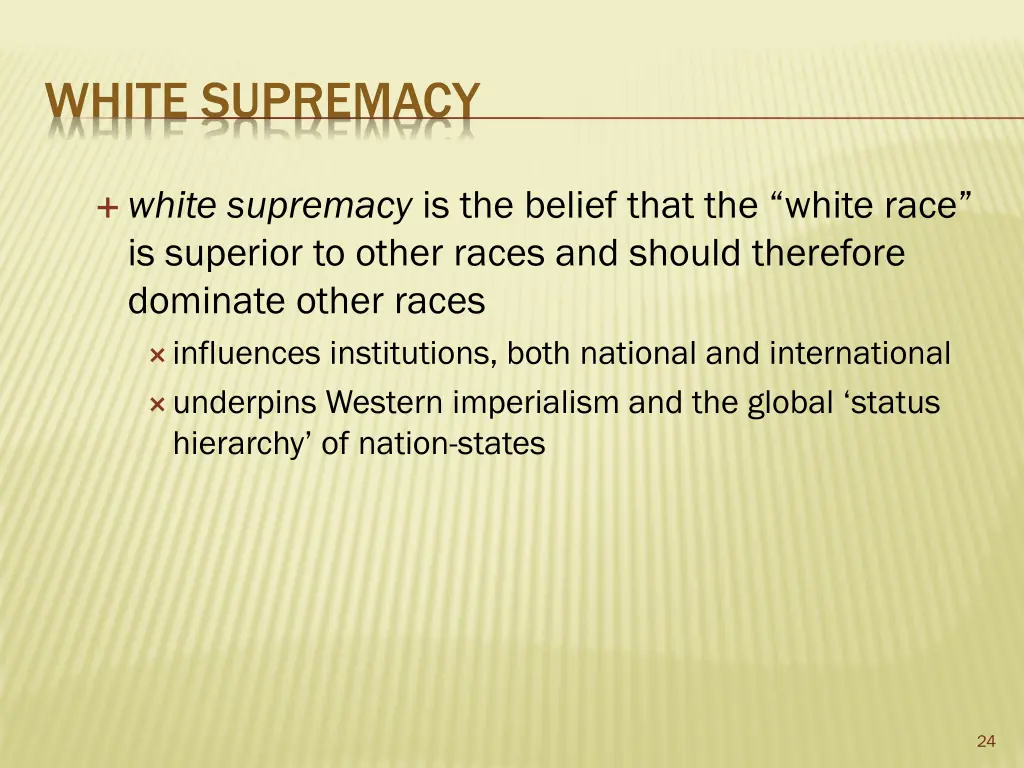 WHITE SUPREMACY

+ white supremacy is the belief that the “white race” is superior to other races and should therefore dominate other races

× influences institutions, both national and international

× underpins Western imperialism and the global ‘status hierarchy’ of nation-states

24